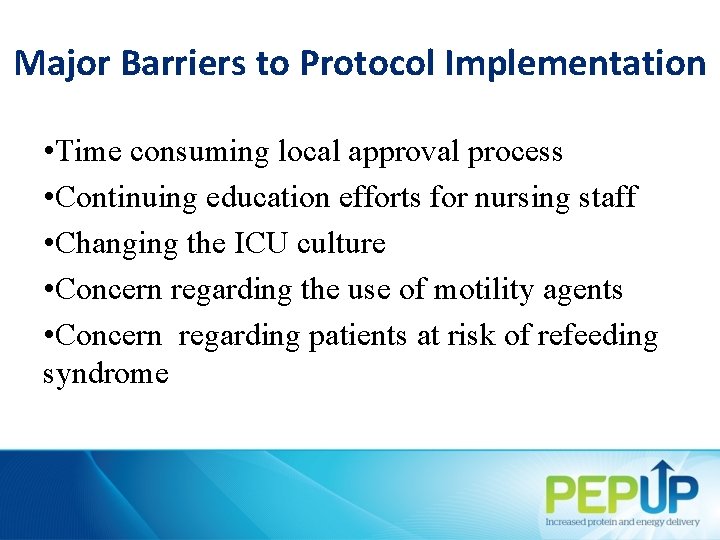 Major Barriers to Protocol Implementation

•Time consuming local approval process

•Continuing education efforts for nursing staff

•Changing the ICU culture

•Concern regarding the use of motility agents

•Concern  regarding patients at risk of refeeding syndrome

PEPUP
Increased protein and energy delivery